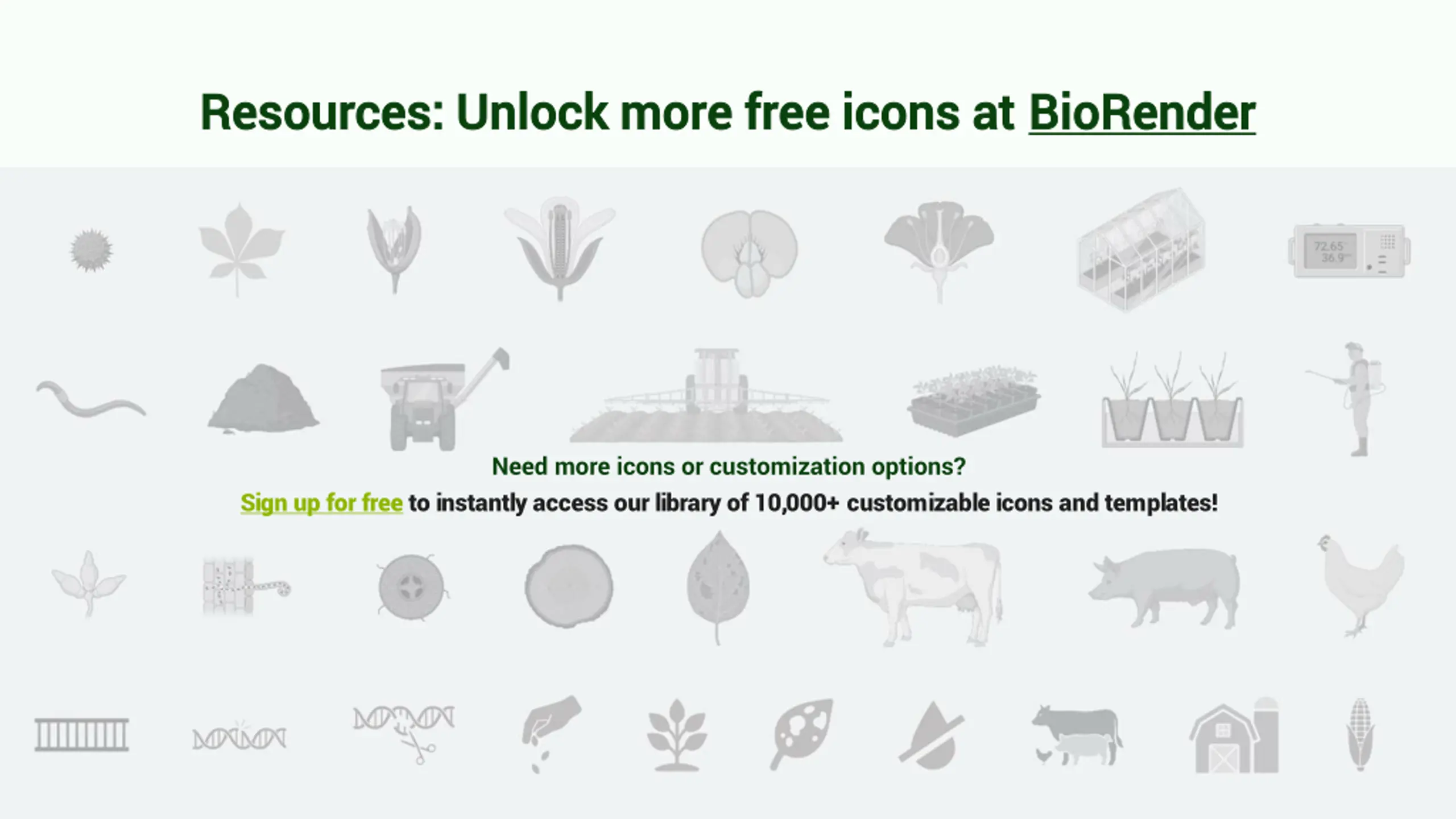 Resources: Unlock more free icons at BioRender

72.65
36.9

Need more icons or customization options?

Sign up for free to instantly access our library of 10,000+ customizable icons and templates!